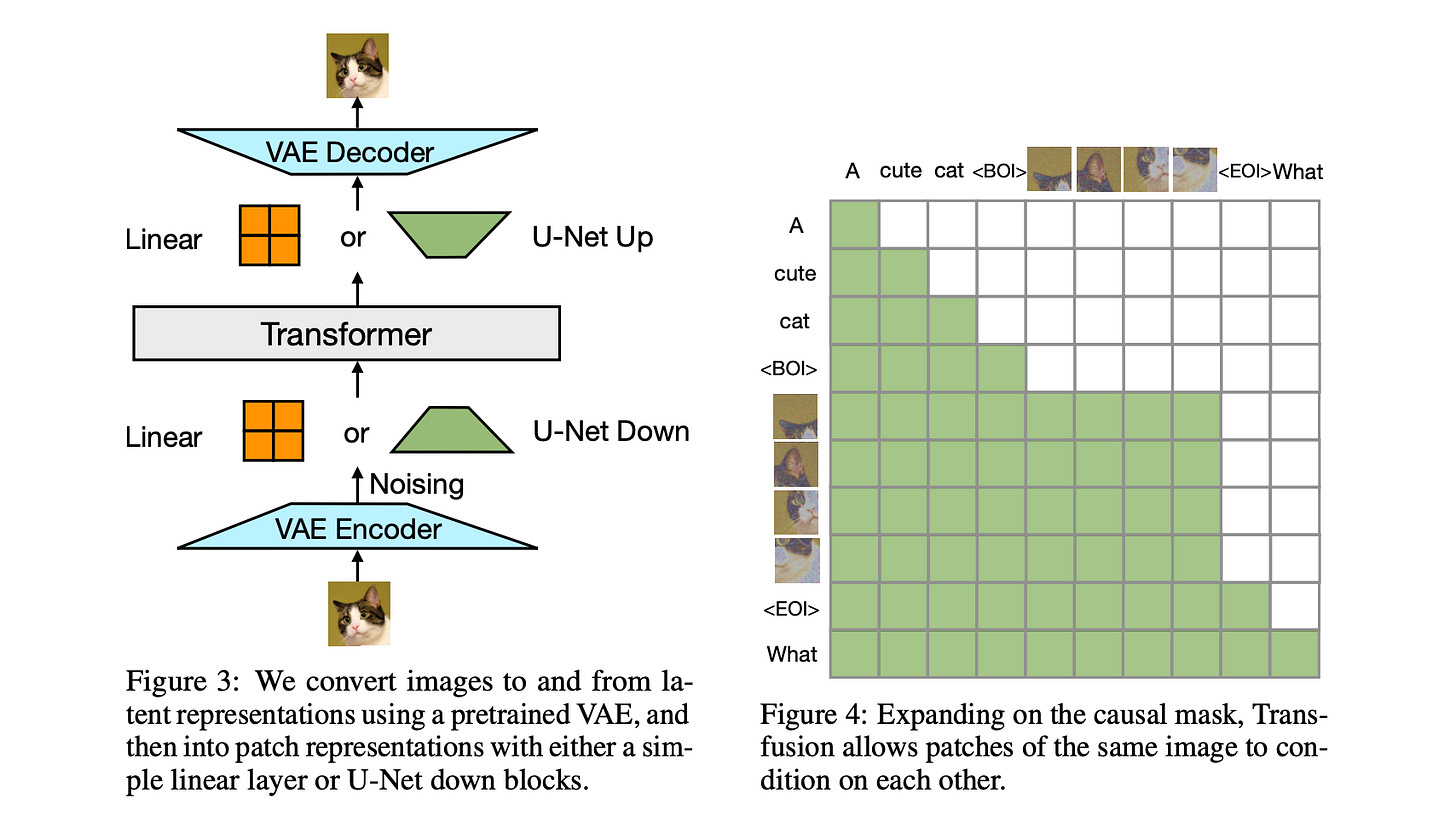 VAE Decoder

Linear or U-Net Up

Transformer

Linear or U-Net Down

Noising

VAE Encoder

Figure 3: We convert images to and from latent representations using a pretrained VAE, and then into patch representations with either a simple linear layer or U-Net down blocks.

A cute cat <BOI> <EOI> What

A
cute
cat
<BOI>
<EOI>
What

Figure 4: Expanding on the causal mask, Transfusion allows patches of the same image to condition on each other.